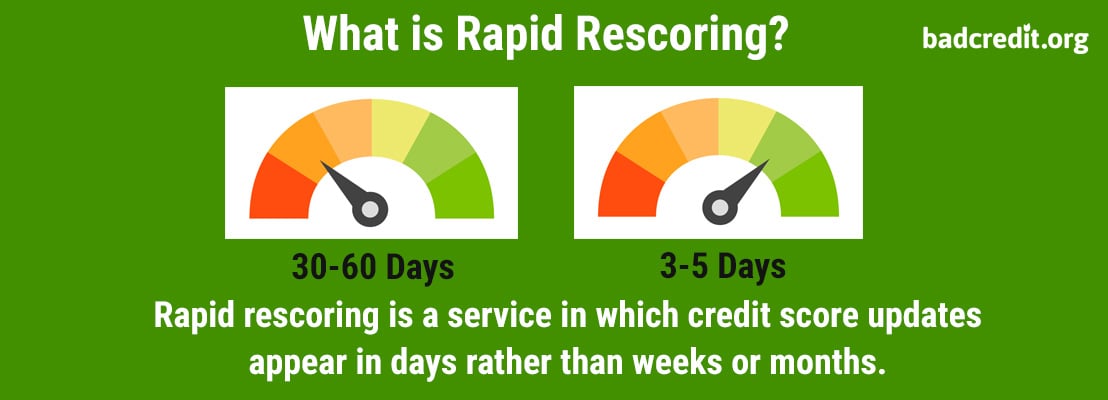 What is Rapid Rescoring?

badcredit.org

30-60 Days

3-5 Days

Rapid rescoring is a service in which credit score updates appear in days rather than weeks or months.